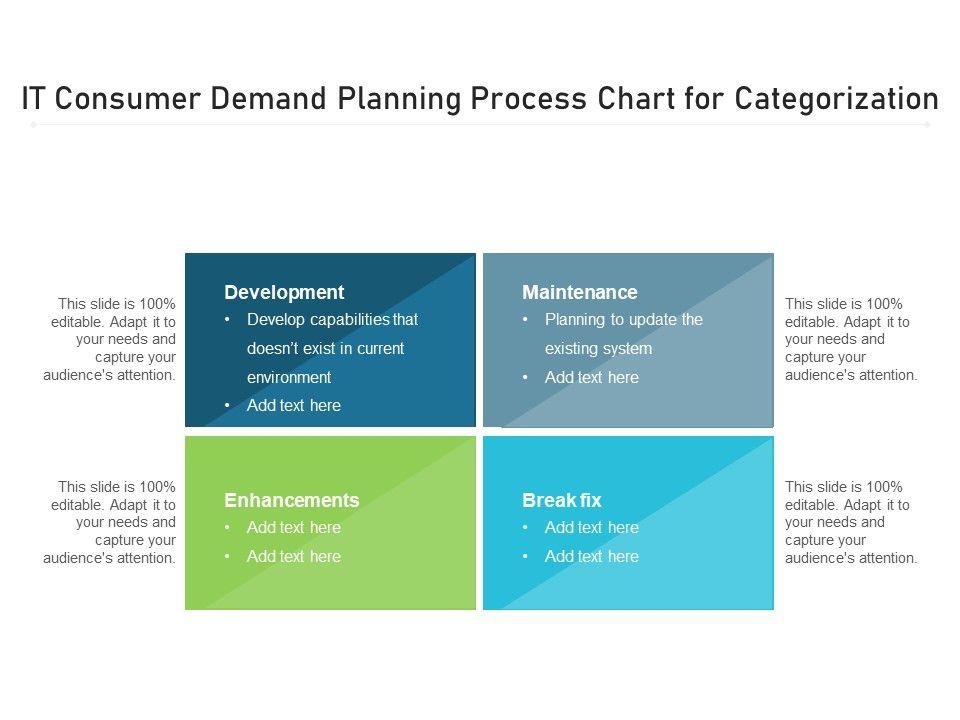 IT Consumer Demand Planning Process Chart for Categorization

This slide is 100% editable. Adapt it to your needs and capture your audience's attention.

Development
• Develop capabilities that doesn't exist in current environment
• Add text here

Maintenance
• Planning to update the existing system
• Add text here

This slide is 100% editable. Adapt it to your needs and capture your audience's attention.

This slide is 100% editable. Adapt it to your needs and capture your audience's attention.

Enhancements
• Add text here
• Add text here

Break fix
• Add text here
• Add text here

This slide is 100% editable. Adapt it to your needs and capture your audience's attention.